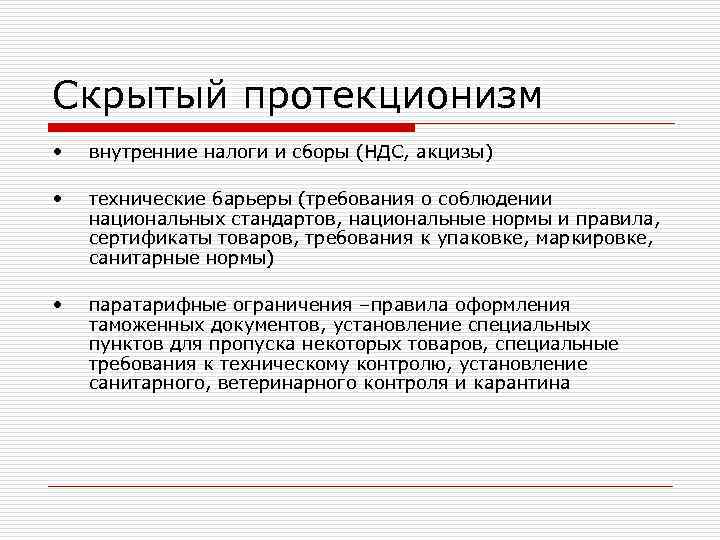 Скрытый протекционизм

• внутренние налоги и сборы (НДС, акцизы)

• технические барьеры (требования о соблюдении национальных стандартов, национальные нормы и правила, сертификаты товаров, требования к упаковке, маркировке, санитарные нормы)

• паратарифные ограничения –правила оформления таможенных документов, установление специальных пунктов для пропуска некоторых товаров, специальные требования к техническому контролю, установление санитарного, ветеринарного контроля и карантина